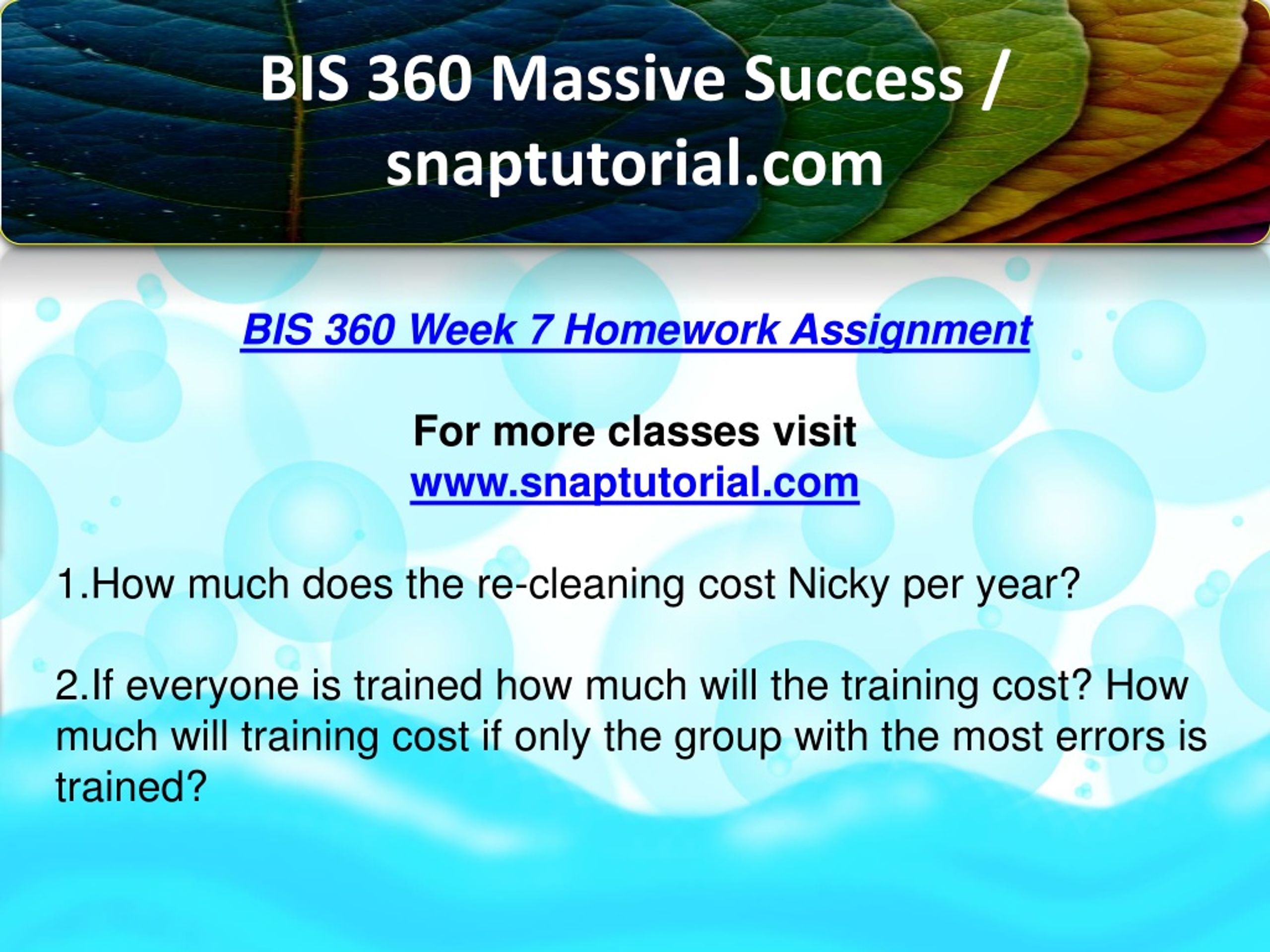 BIS 360 Massive Success / snaptutorial.com

BIS 360 Week 7 Homework Assignment

For more classes visit
www.snaptutorial.com

1.How much does the re-cleaning cost Nicky per year?

2.If everyone is trained how much will the training cost? How much will training cost if only the group with the most errors is trained?